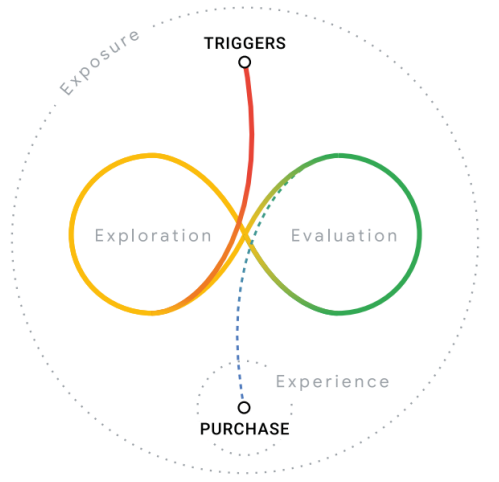 Exposure

TRIGGERS

Exploration

Evaluation

Experience

PURCHASE